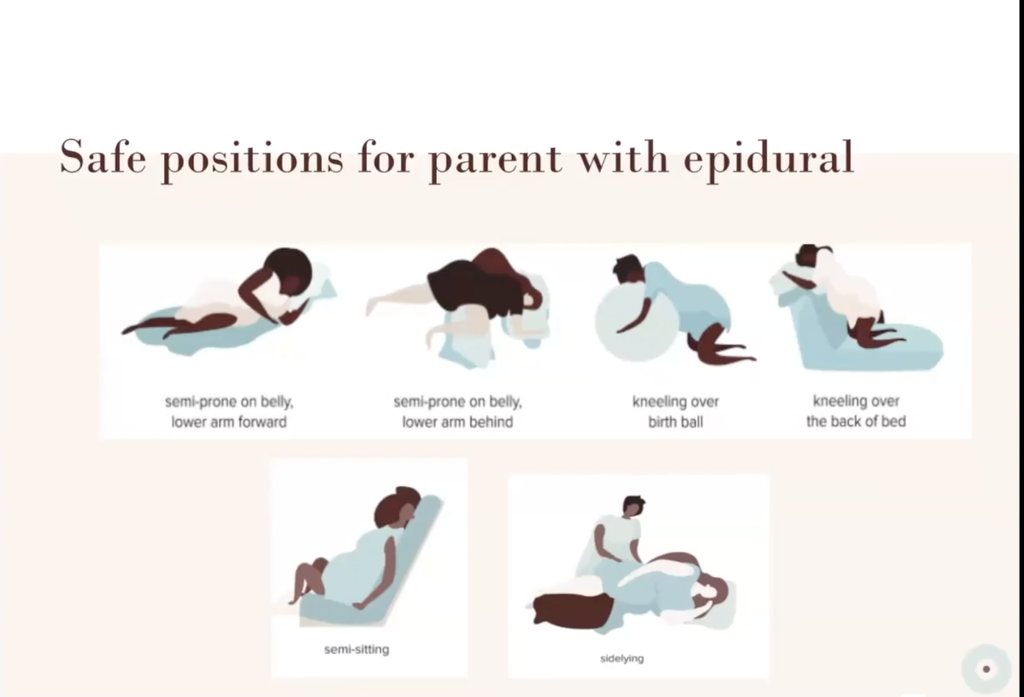 Safe positions for parent with epidural

semi-prone on belly, lower arm forward

semi-prone on belly, lower arm behind

kneeling over birth ball

kneeling over the back of bed

semi-sitting

sidelying